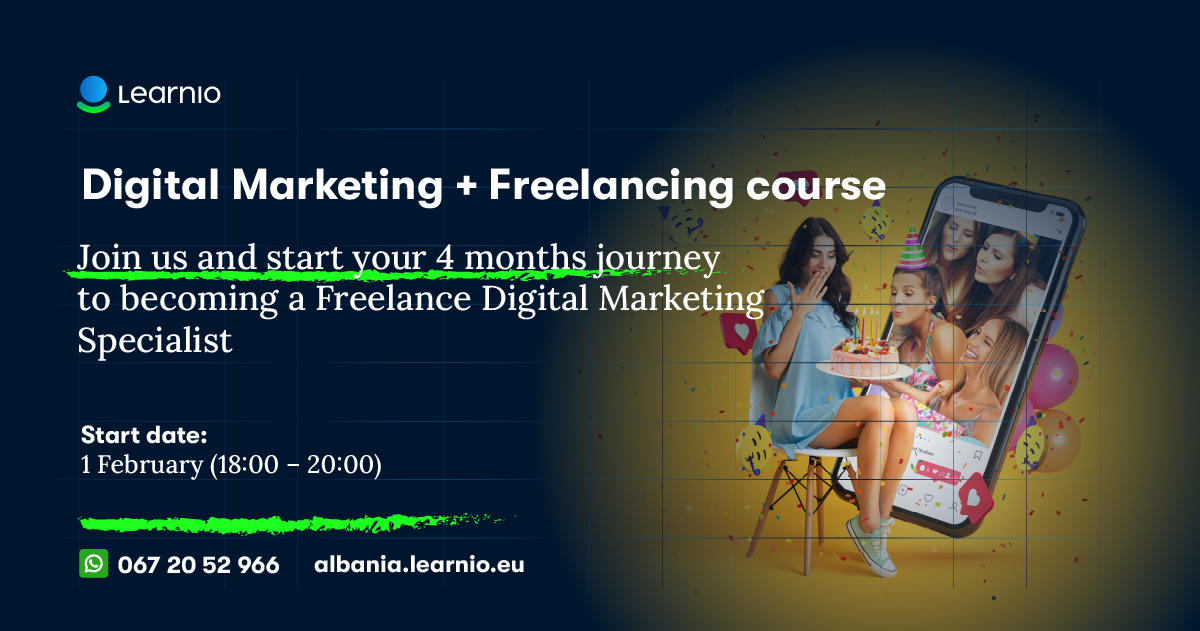 Learnio

Digital Marketing + Freelancing course

Join us and start your 4 months journey to becoming a Freelance Digital Marketing Specialist

Start date:
1 February (18:00 – 20:00)

067 20 52 966 albania.learnio.eu